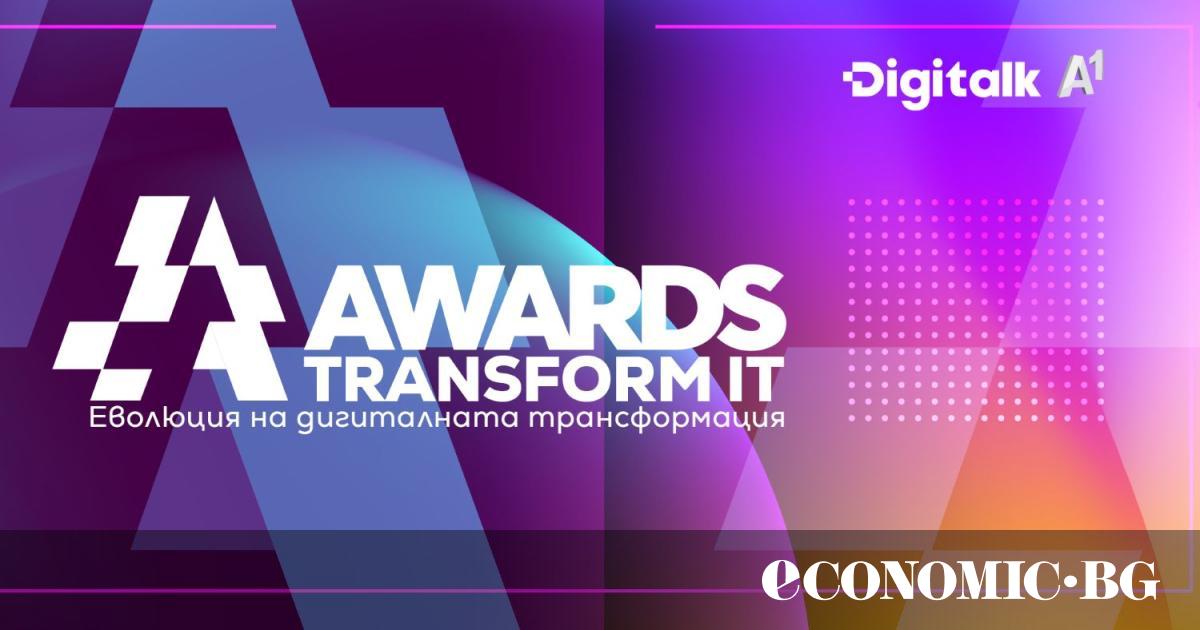 Digitalk A1

AWARDS
TRANSFORM IT
Еволюция на дигиталната трансформация

ECONOMIC·BG